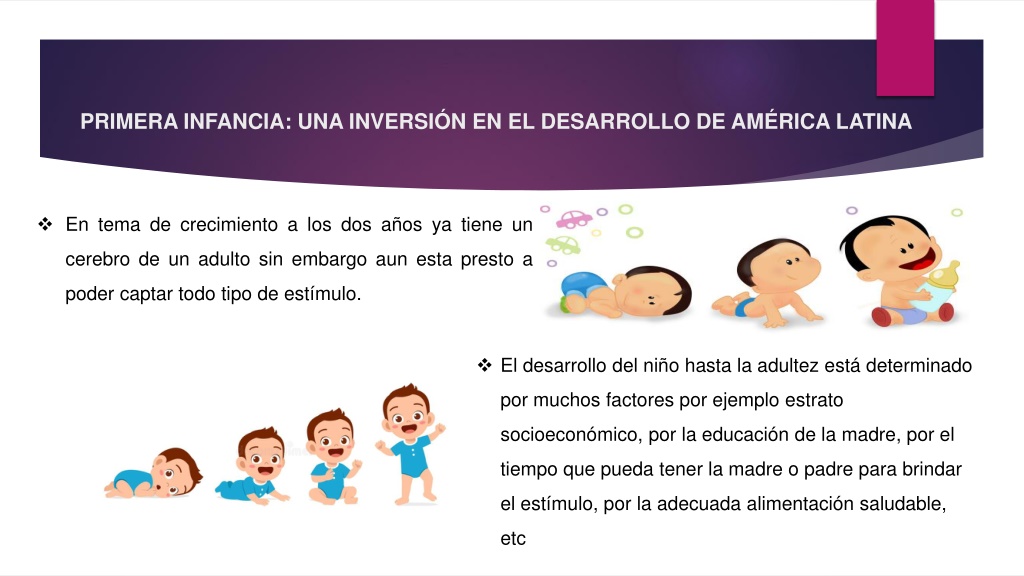 PRIMERA INFANCIA: UNA INVERSIÓN EN EL DESARROLLO DE AMÉRICA LATINA

❖ En tema de crecimiento a los dos años ya tiene un cerebro de un adulto sin embargo aun esta presto a poder captar todo tipo de estímulo.

❖ El desarrollo del niño hasta la adultez está determinado por muchos factores por ejemplo estrato socioeconómico, por la educación de la madre, por el tiempo que pueda tener la madre o padre para brindar el estímulo, por la adecuada alimentación saludable, etc